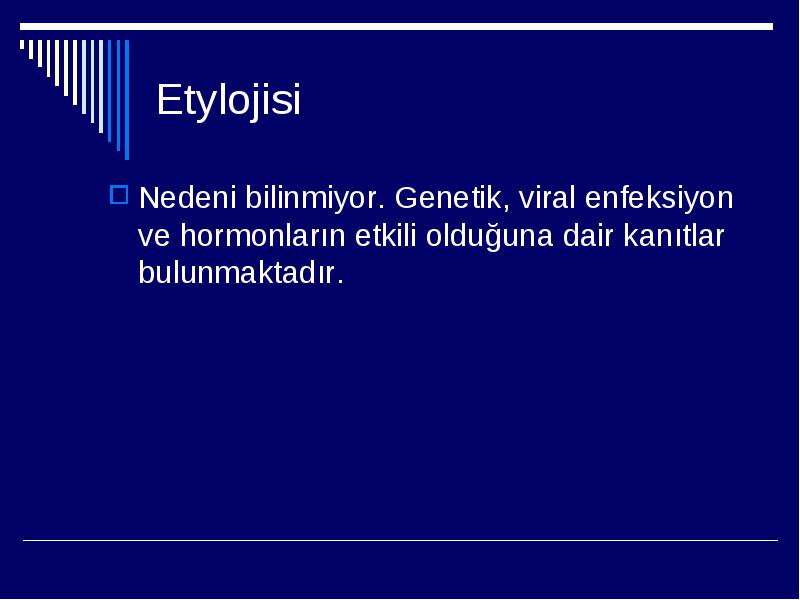 Etylojisi

Nedeni bilinmiyor. Genetik, viral enfeksiyon ve hormonların etkili olduğuna dair kanıtlar bulunmaktadır.